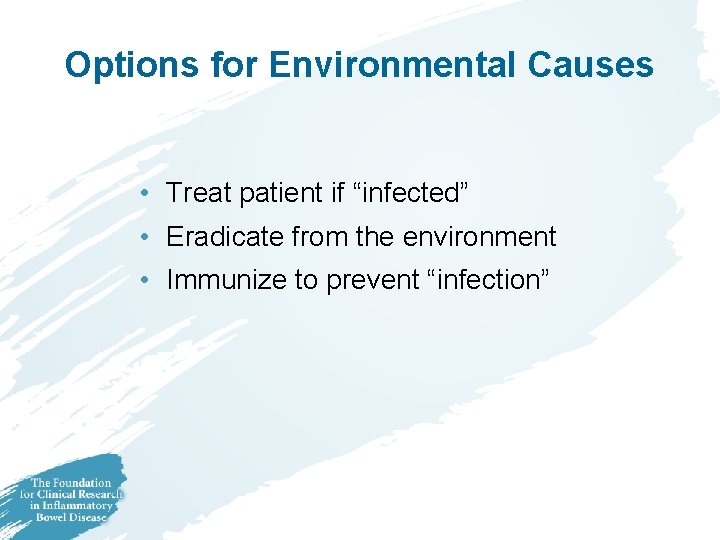 Options for Environmental Causes

• Treat patient if “infected”
• Eradicate from the environment
• Immunize to prevent “infection”

The Foundation for Clinical Research in Inflammatory Bowel Disease